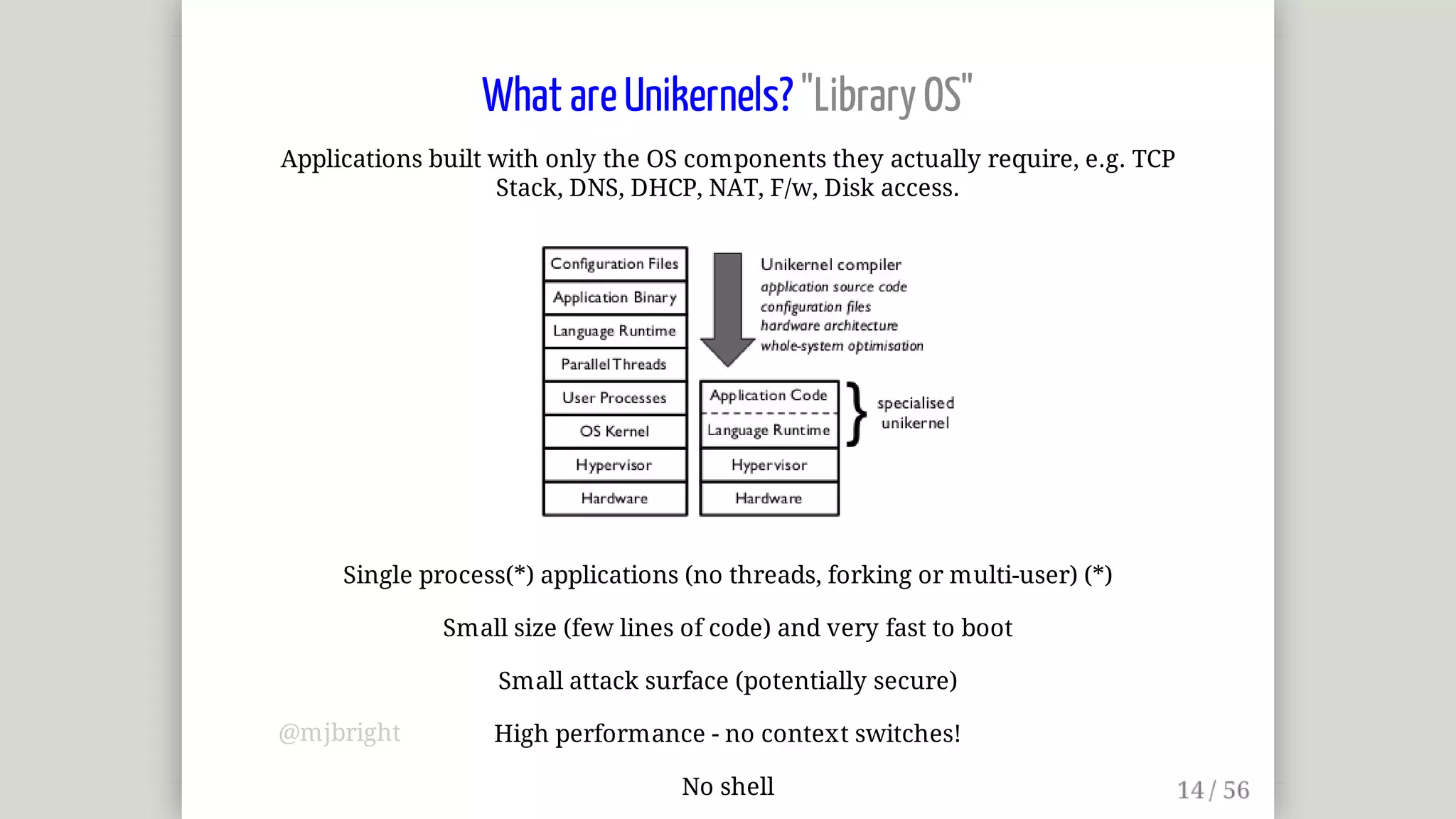 What are Unikernels? "Library OS"

Applications built with only the OS components they actually require, e.g. TCP Stack, DNS, DHCP, NAT, F/w, Disk access.

Configuration Files
Application Binary
Language Runtime
Parallel Threads
User Processes
OS Kernel
Hypervisor
Hardware

Unikernel compiler
application source code
configuration files
hardware architecture
whole-system optimisation

Application Code
Language Runtime
Hypervisor
Hardware

specialised unikernel

Single process(*) applications (no threads, forking or multi-user) (*)

Small size (few lines of code) and very fast to boot

Small attack surface (potentially secure)

@mjbright

High performance - no context switches!

No shell

14 / 56